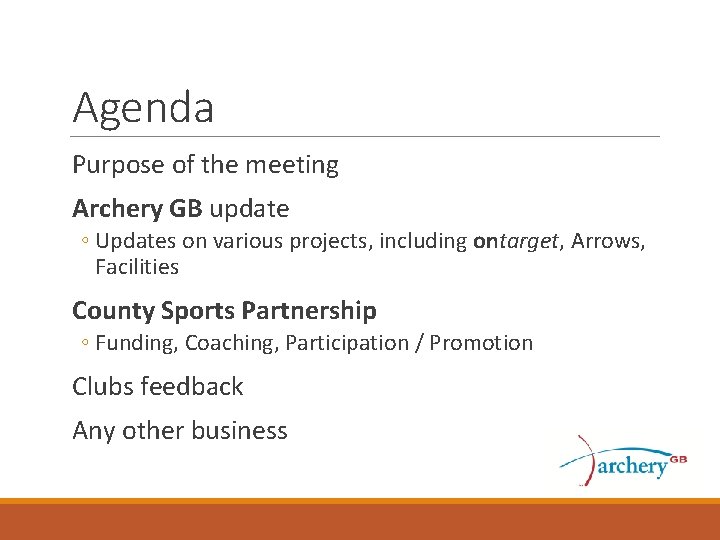 Agenda

Purpose of the meeting

Archery GB update

◦ Updates on various projects, including ontarget, Arrows, Facilities

County Sports Partnership

◦ Funding, Coaching, Participation / Promotion

Clubs feedback

Any other business

archery GB